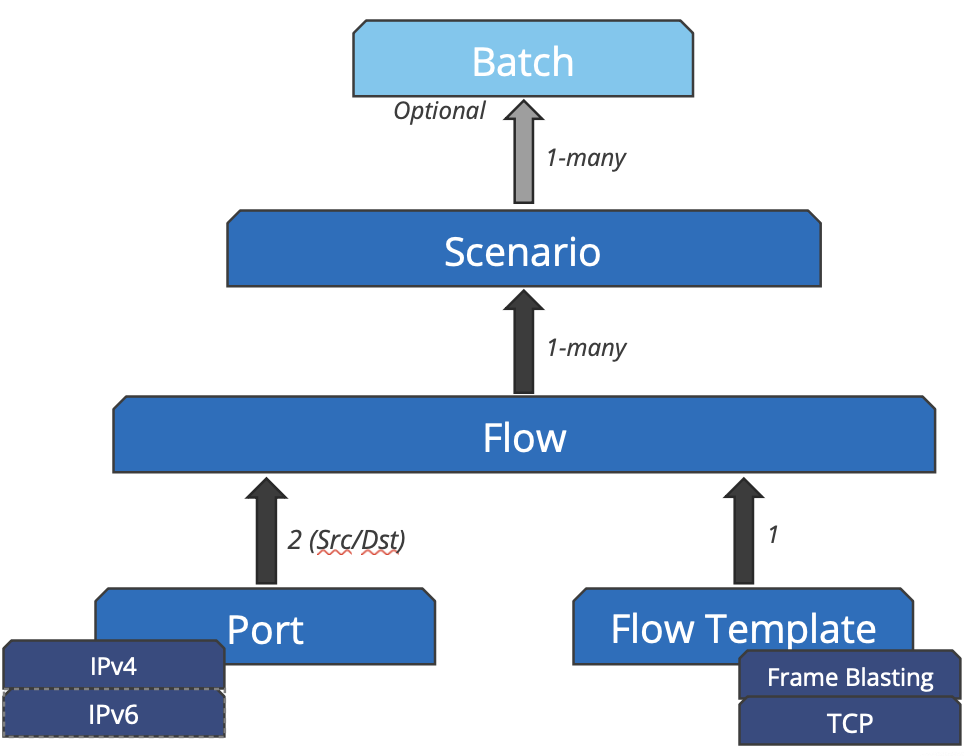 Batch

Optional

1-many

Scenario

1-many

Flow

2 (Src/Dst)

1

Port

IPv4

IPv6

Flow Template

Frame Blasting

TCP